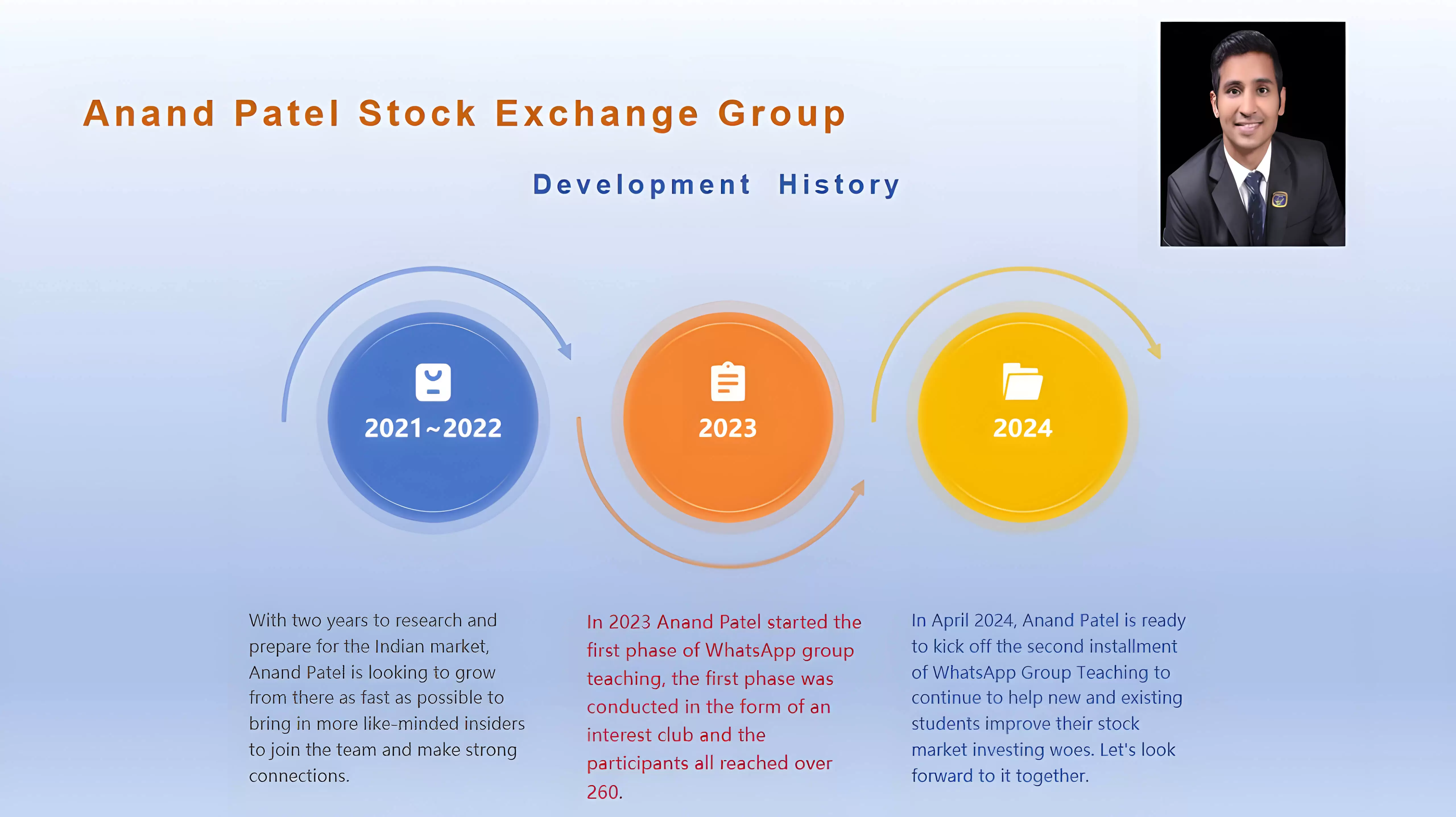 Anand Patel Stock Exchange Group

Development History

2021~2022

2023

2024

With two years to research and prepare for the Indian market, Anand Patel is looking to grow from there as fast as possible to bring in more like-minded insiders to join the team and make strong connections.

In 2023 Anand Patel started the first phase of WhatsApp group teaching, the first phase was conducted in the form of an interest club and the participants all reached over 260.

In April 2024, Anand Patel is ready to kick off the second installment of WhatsApp Group Teaching to continue to help new and existing students improve their stock market investing woes. Let's look forward to it together.